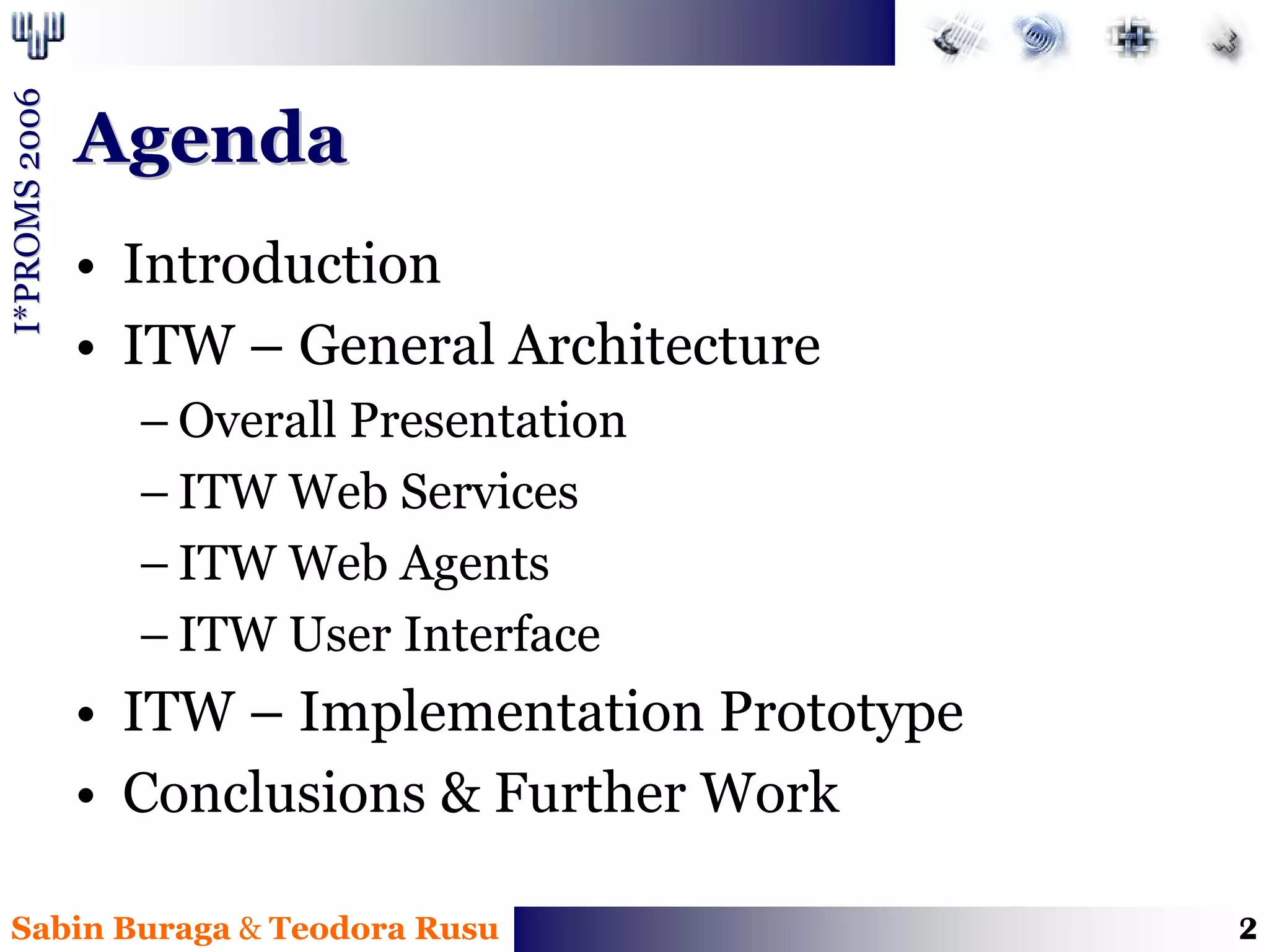 I*PROMS 2006

Agenda

• Introduction
• ITW – General Architecture
  – Overall Presentation
  – ITW Web Services
  – ITW Web Agents
  – ITW User Interface
• ITW – Implementation Prototype
• Conclusions & Further Work

Sabin Buraga & Teodora Rusu

2